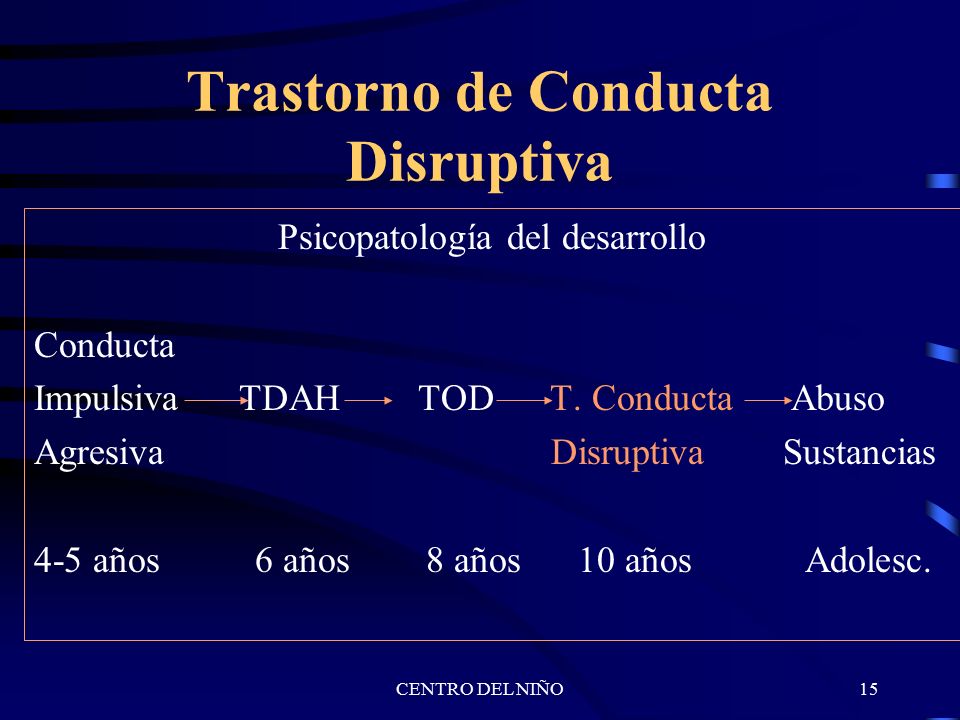 Trastorno de Conducta Disruptiva

Psicopatología del desarrollo

Conducta
Impulsiva → TDAH → TOD → T. Conducta → Abuso
Agresiva Disruptiva Sustancias

4-5 años 6 años 8 años 10 años Adolesc.

CENTRO DEL NIÑO

15